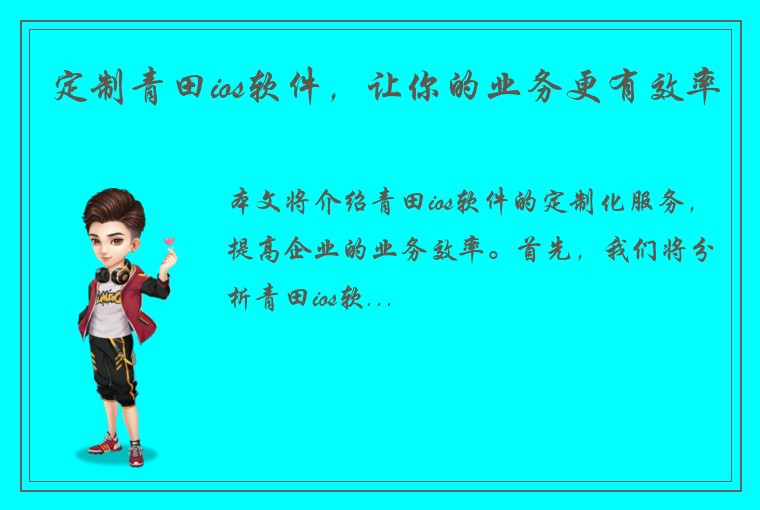 定制青田ios软件，让你的业务更有效率

本文将介绍青田ios软件的定制化服务，提高企业的业务效率。首先，我们将分析青田ios软...